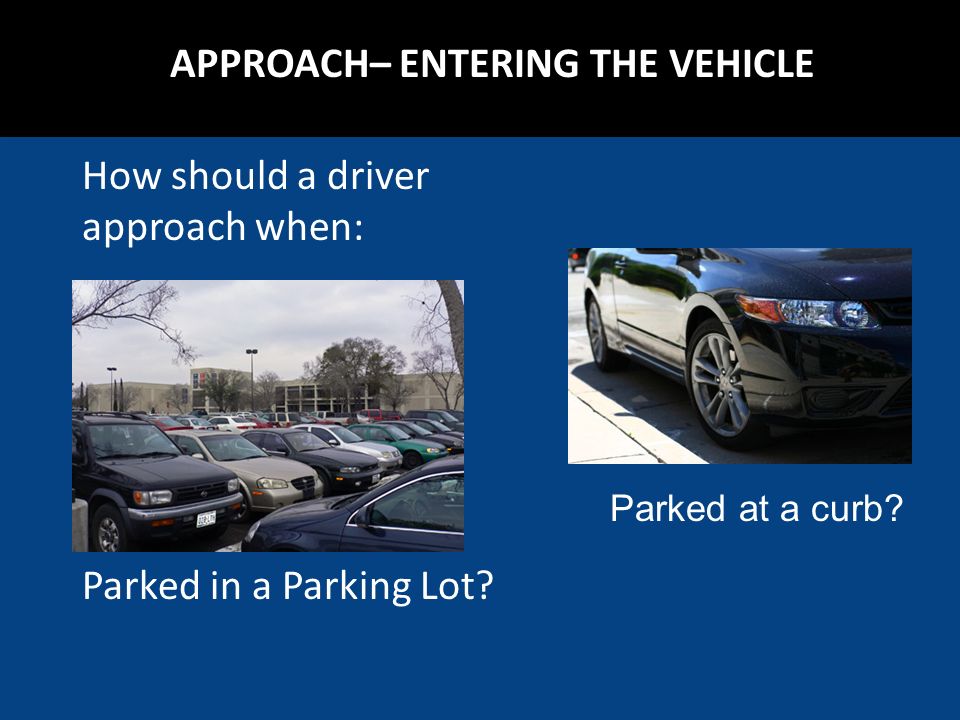 APPROACH– ENTERING THE VEHICLE

How should a driver approach when:

Parked in a Parking Lot?

Parked at a curb?